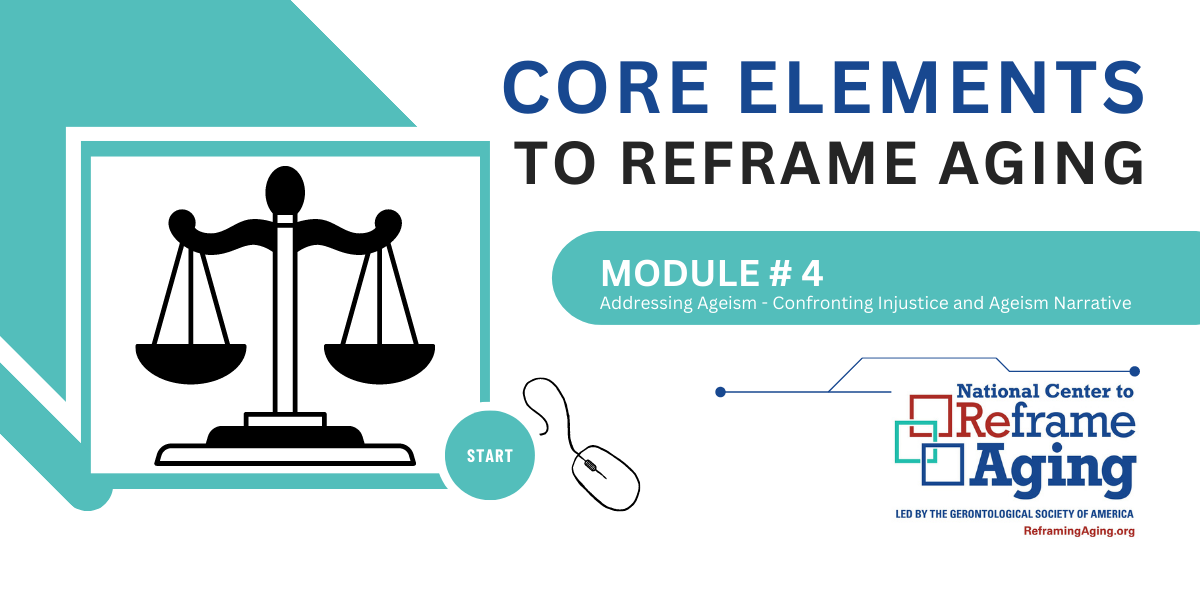 CORE ELEMENTS
TO REFRAME AGING

MODULE # 4
Addressing Ageism - Confronting Injustice and Ageism Narrative

START

National Center to
Reframe
Aging

LED BY THE GERONTOLOGICAL SOCIETY OF AMERICA
ReframingAging.org